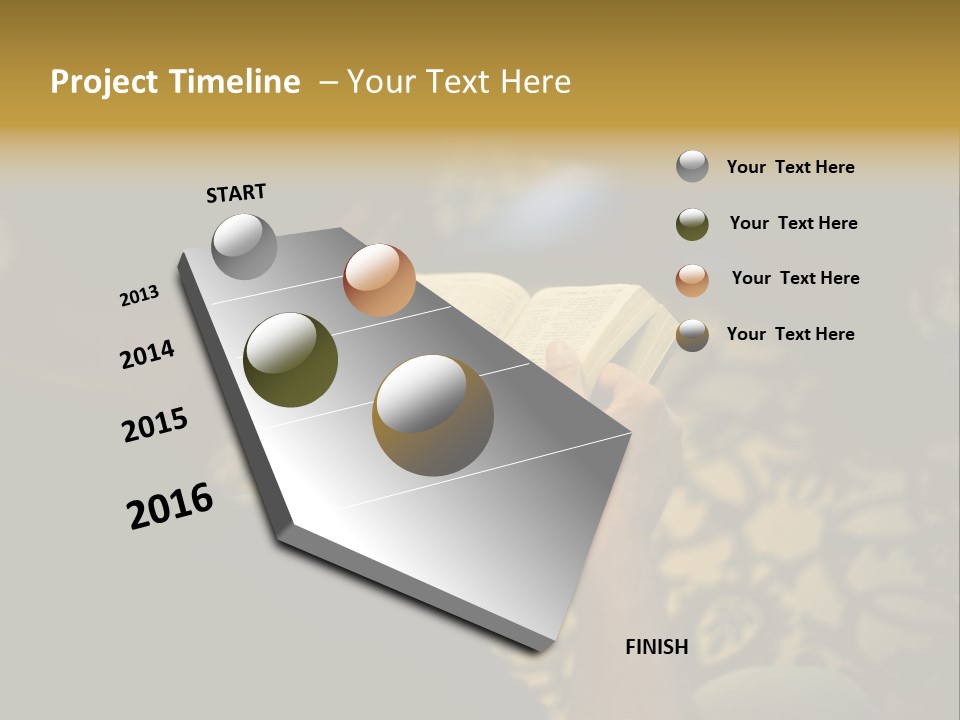 Project Timeline – Your Text Here

START

2013

2014

2015

2016

FINISH

Your Text Here

Your Text Here

Your Text Here

Your Text Here